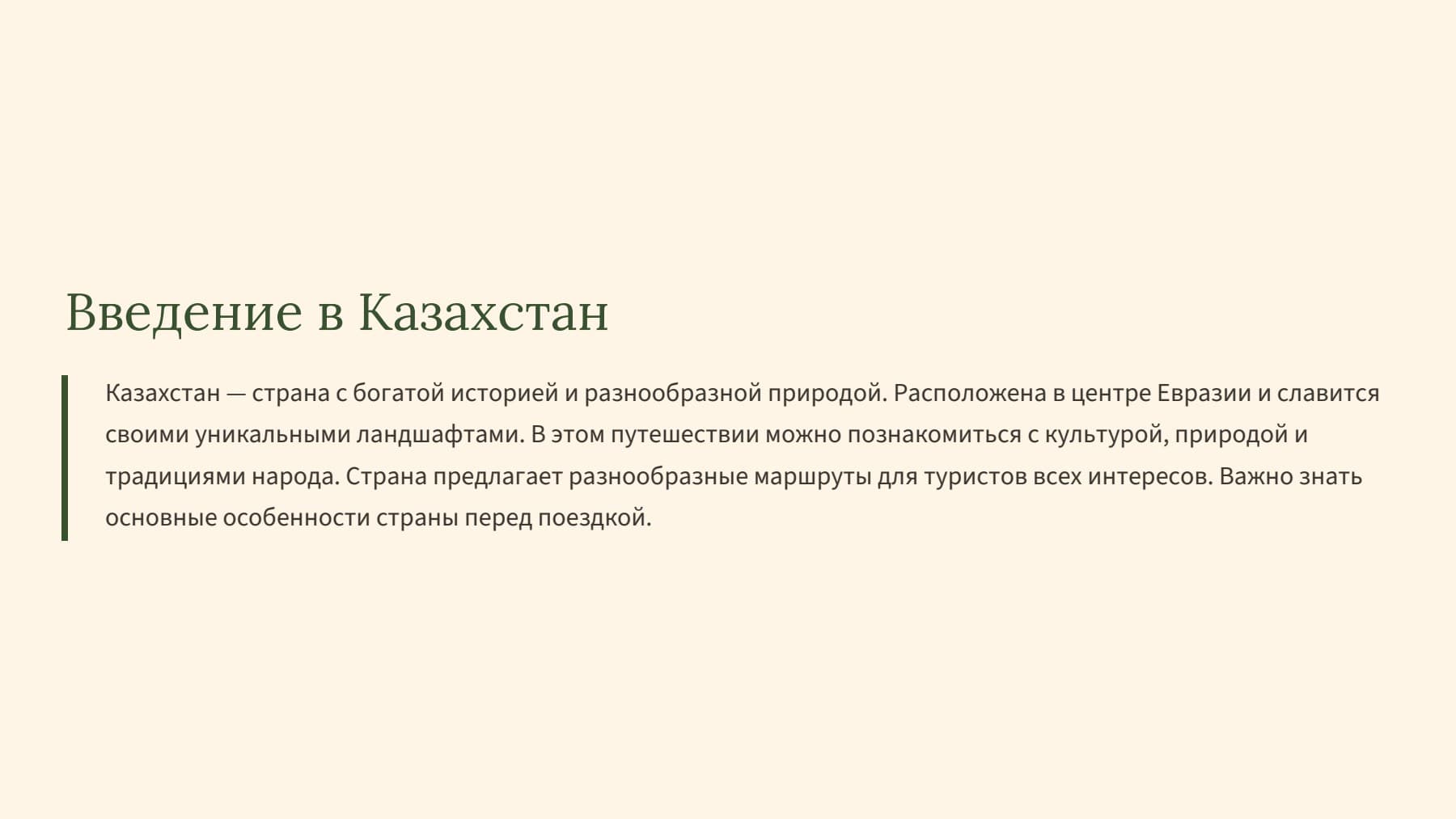 Введение в Казахстан

Казахстан — страна с богатой историей и разнообразной природой. Расположена в центре Евразии и славится своими уникальными ландшафтами. В этом путешествии можно познакомиться с культурой, природой и традициями народа. Страна предлагает разнообразные маршруты для туристов всех интересов. Важно знать основные особенности страны перед поездкой.